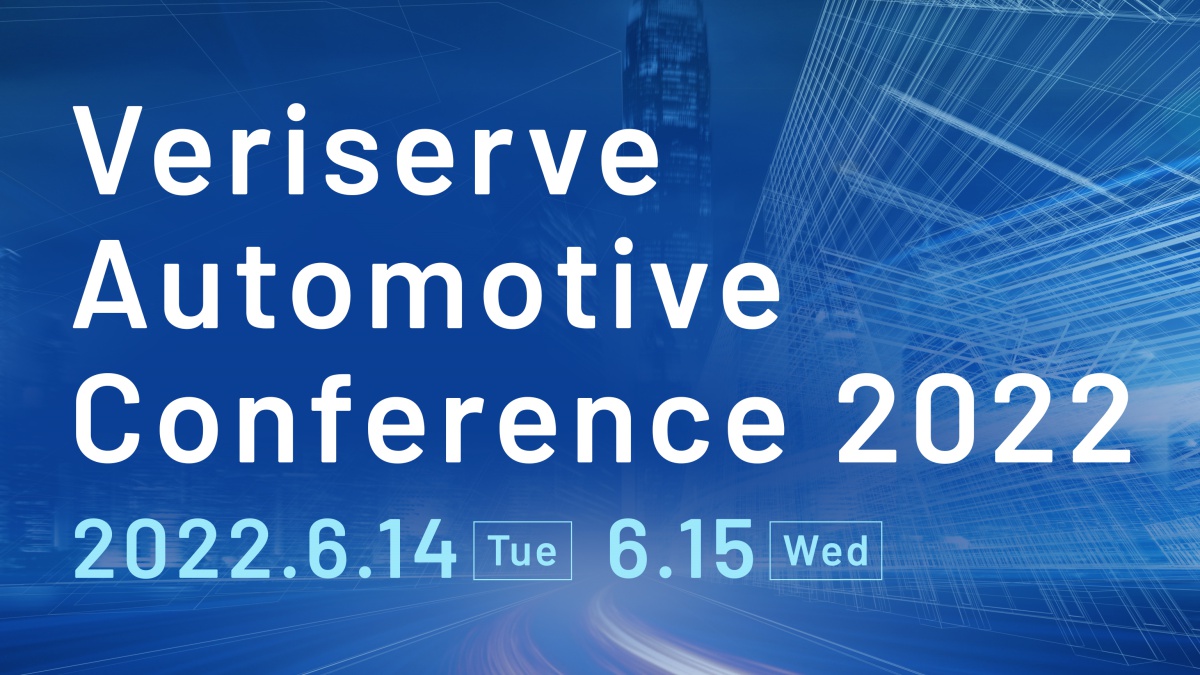 Veriserve Automotive Conference 2022

2022.6.14 Tue 6.15 Wed